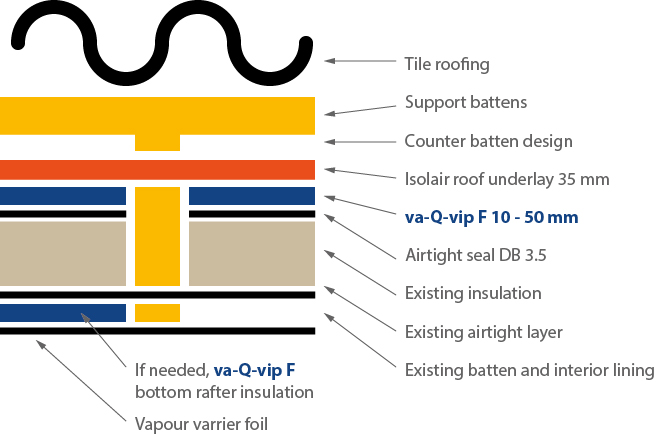 Tile roofing

Support battens

Counter batten design

Isolair roof underlay 35 mm

va-Q-vip F 10 - 50 mm

Airtight seal DB 3.5

Existing insulation

Existing airtight layer

Existing batten and interior lining

If needed, va-Q-vip F bottom rafter insulation

Vapour varrier foil